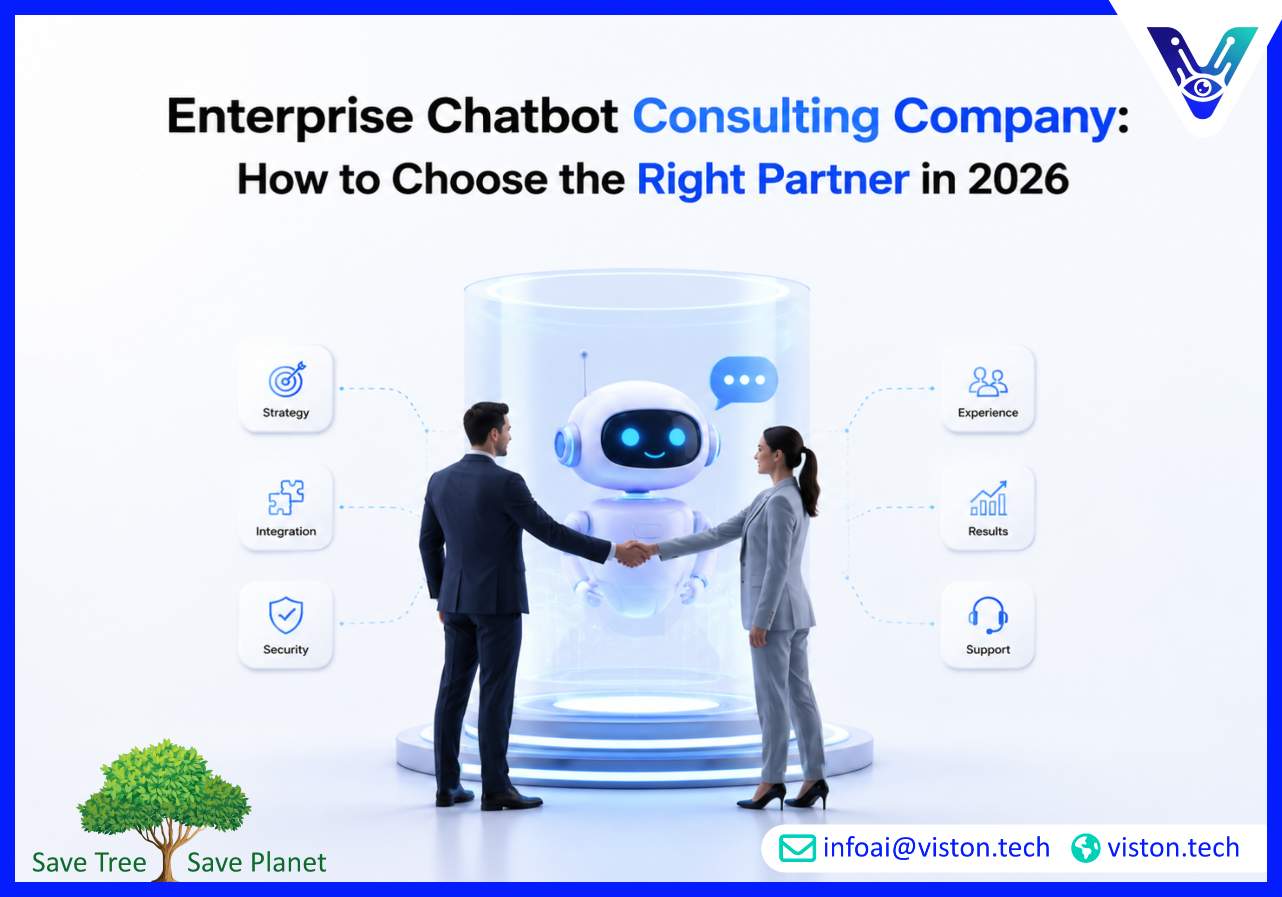 Enterprise Chatbot Consulting Company:
How to Choose the Right Partner in 2026

Strategy

Integration

Security

Experience

Results

Support

Save Tree Save Planet

infoai@viston.tech viston.tech